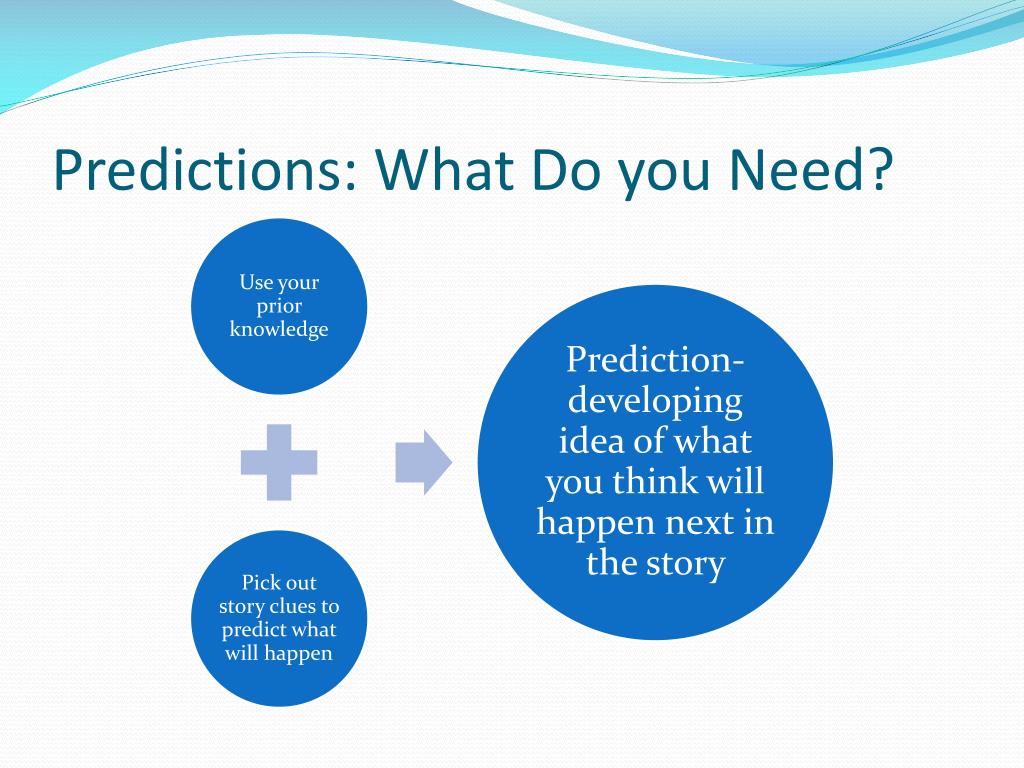 Predictions: What Do you Need?

Use your prior knowledge

Pick out story clues to predict what will happen

Prediction-developing idea of what you think will happen next in the story